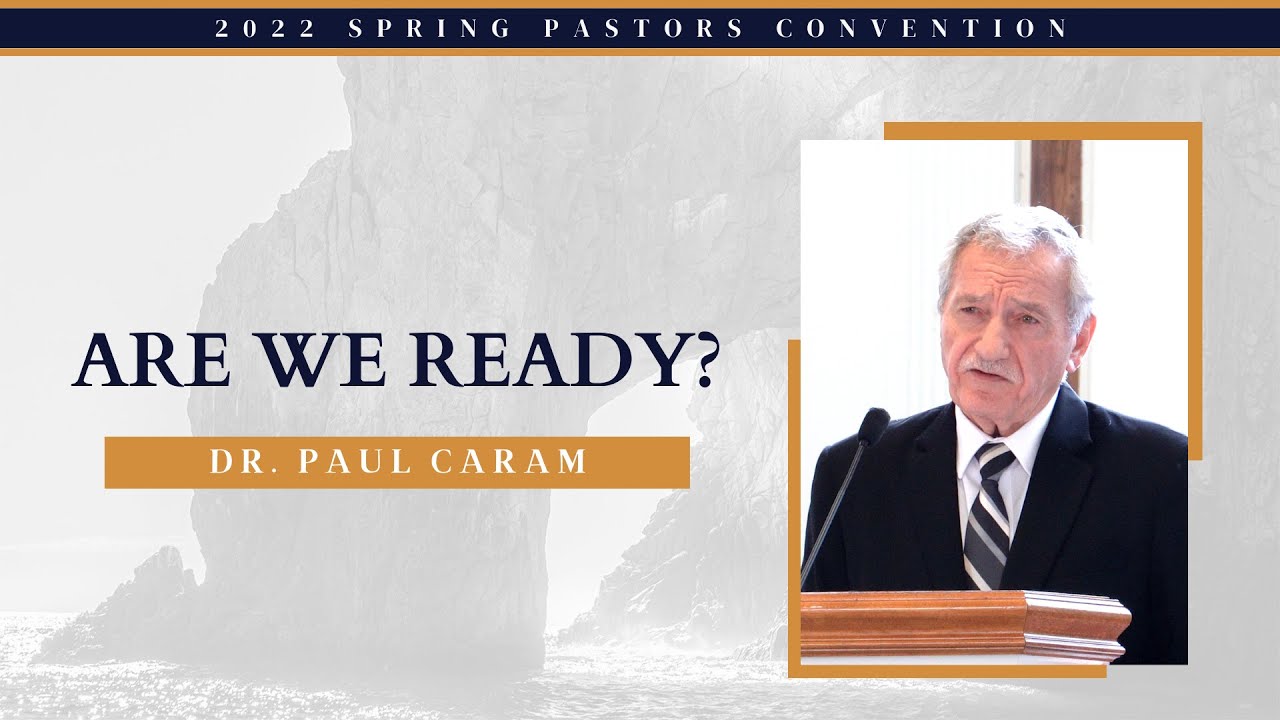 2022 SPRING PASTORS CONVENTION

ARE WE READY?

DR. PAUL CARAM